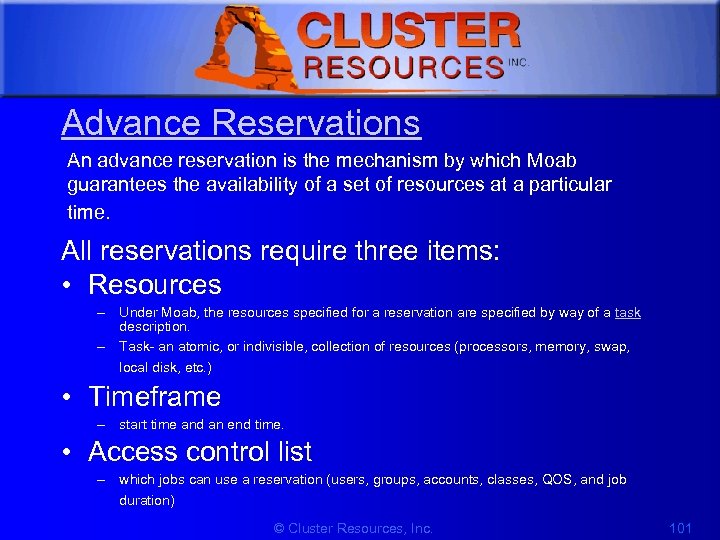 CLUSTER RESOURCES INC.

Advance Reservations

An advance reservation is the mechanism by which Moab guarantees the availability of a set of resources at a particular time.

All reservations require three items:

• Resources
– Under Moab, the resources specified for a reservation are specified by way of a task description.
– Task- an atomic, or indivisible, collection of resources (processors, memory, swap, local disk, etc.)

• Timeframe
– start time and an end time.

• Access control list
– which jobs can use a reservation (users, groups, accounts, classes, QOS, and job duration)

© Cluster Resources, Inc.

101